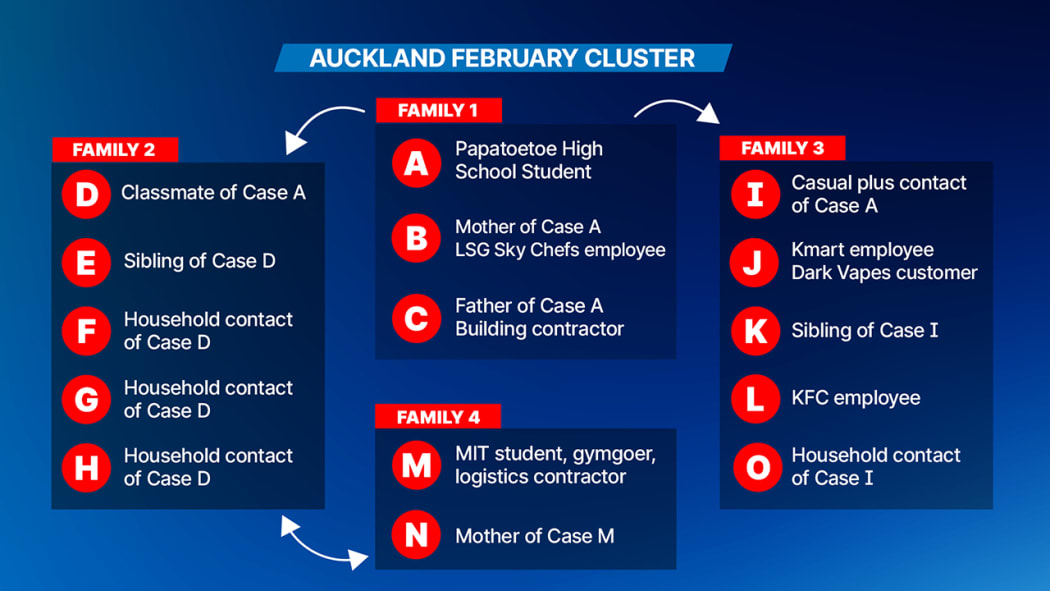 AUCKLAND FEBRUARY CLUSTER

FAMILY 2

D Classmate of Case A

E Sibling of Case D

F Household contact of Case D

G Household contact of Case D

H Household contact of Case D

FAMILY 1

A Papatoetoe High School Student

B Mother of Case A LSG Sky Chefs employee

C Father of Case A Building contractor

FAMILY 4

M MIT student, gymgoer, logistics contractor

N Mother of Case M

FAMILY 3

I Casual plus contact of Case A

J Kmart employee Dark Vapes customer

K Sibling of Case I

L KFC employee

O Household contact of Case I